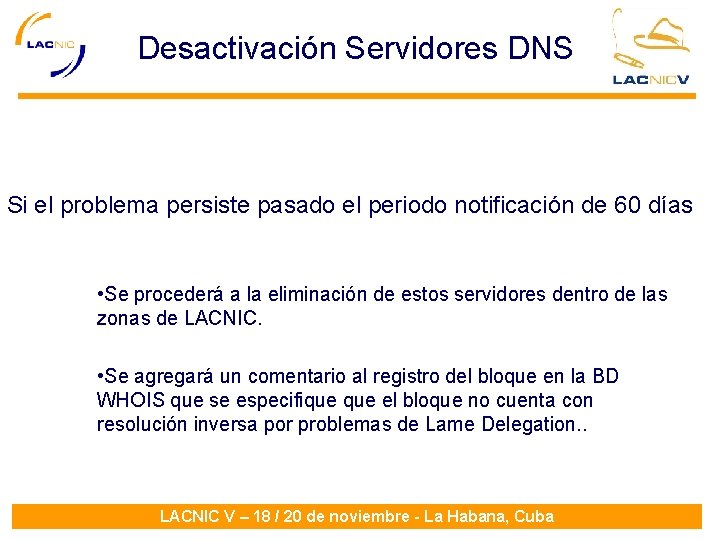 LACNIC

Desactivación Servidores DNS

LACNICV

Si el problema persiste pasado el periodo notificación de 60 días

•Se procederá a la eliminación de estos servidores dentro de las zonas de LACNIC.

•Se agregará un comentario al registro del bloque en la BD WHOIS que se especifique que el bloque no cuenta con resolución inversa por problemas de Lame Delegation..

LACNIC V – 18 / 20 de noviembre - La Habana, Cuba